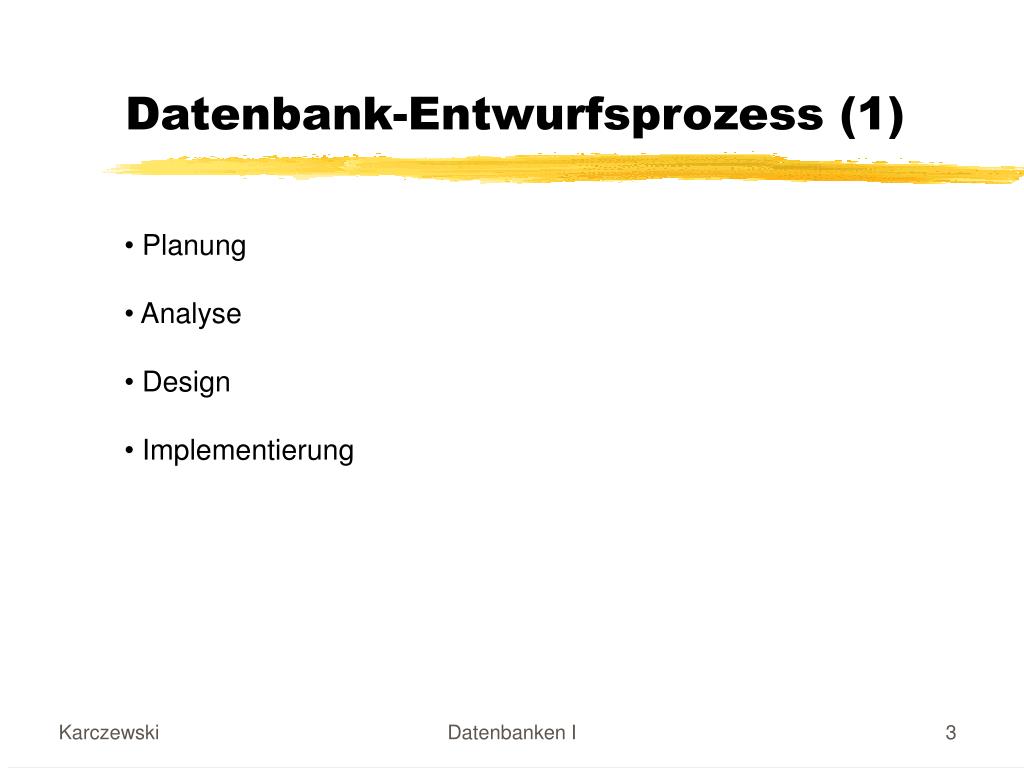 Datenbank-Entwurfsprozess (1)

• Planung

• Analyse

• Design

• Implementierung

Karczewski

Datenbanken I

3